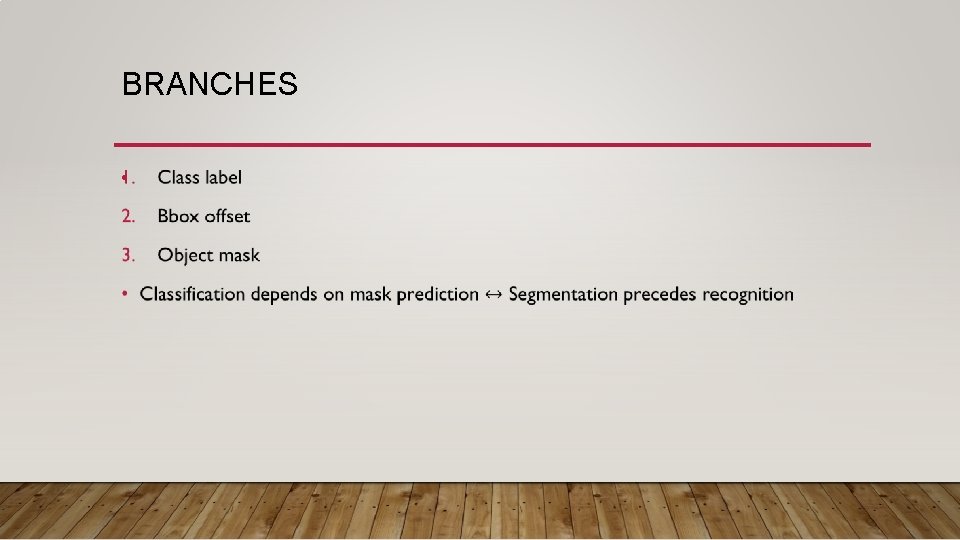 BRANCHES

1. Class label

2. Bbox offset

3. Object mask

• Classification depends on mask prediction ↔ Segmentation precedes recognition